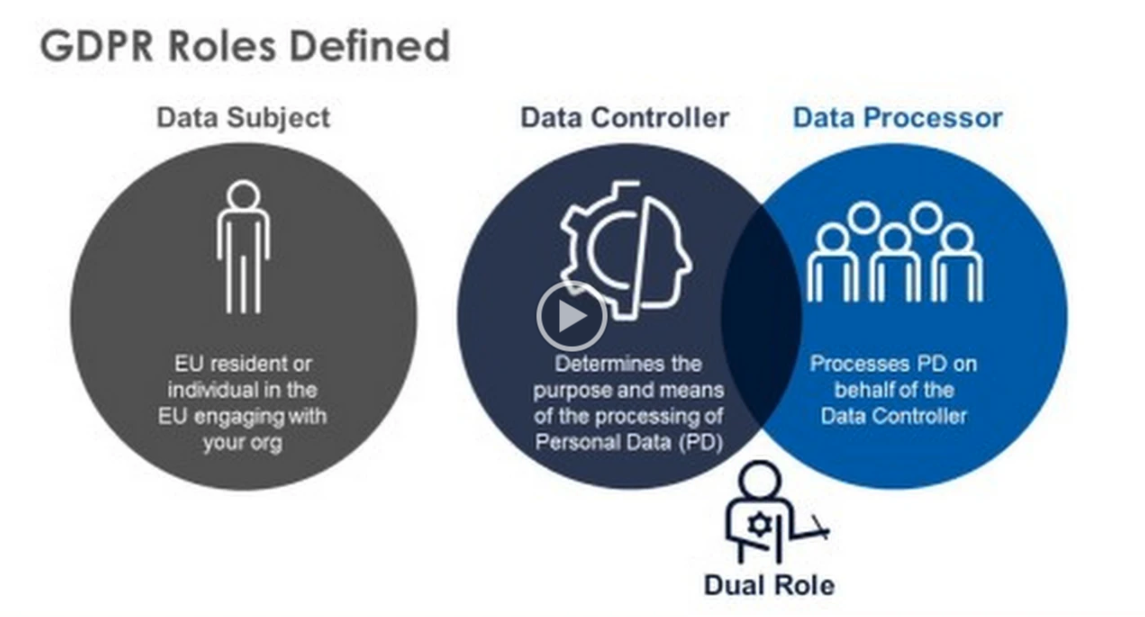 GDPR Roles Defined

Data Subject

EU resident or individual in the EU engaging with your org

Data Controller

Determines the purpose and means of the processing of Personal Data (PD)

Data Processor

Processes PD on behalf of the Data Controller

Dual Role